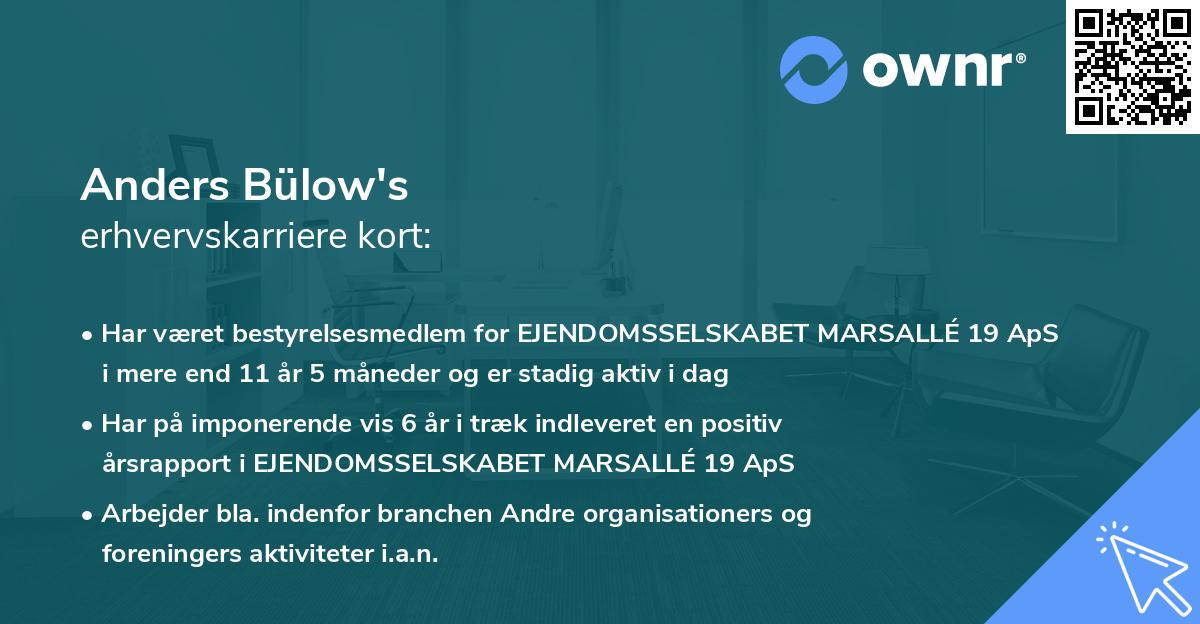 ownr®

Anders Bülow's
erhvervskarriere kort:

• Har været bestyrelsesmedlem for EJENDOMSSELSKABET MARSALLÉ 19 ApS i mere end 11 år 5 måneder og er stadig aktiv i dag

• Har på imponerende vis 6 år i træk indleveret en positiv årsrapport i EJENDOMSSELSKABET MARSALLÉ 19 ApS

• Arbejder bla. indenfor branchen Andre organisationers og foreningers aktiviteter i.a.n.